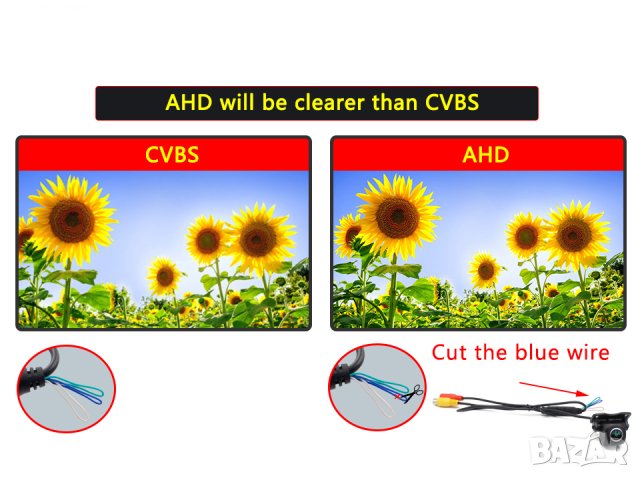 AHD will be clearer than CVBS

CVBS

AHD

Cut the blue wire

BAZAR